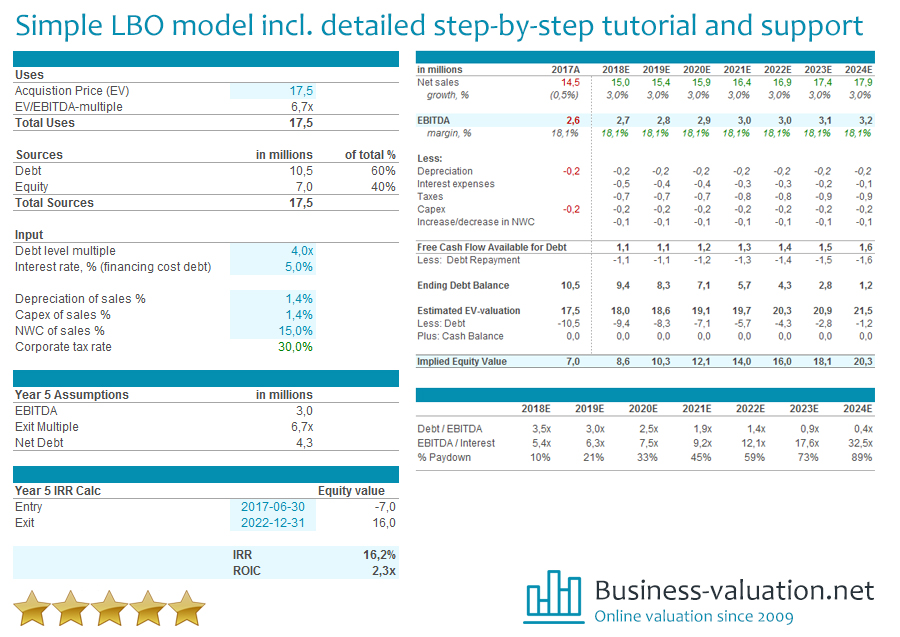 Simple LBO model incl. detailed step-by-step tutorial and support

| Uses | | |
|---|---|---|
| Acquistion Price (EV) | 17,5 | |
| EV/EBITDA-multiple | 6,7x | |
| Total Uses | 17,5 | |

| Sources | in millions | of total % |
|---|---|---|
| Debt | 10,5 | 60% |
| Equity | 7,0 | 40% |
| Total Sources | 17,5 | |

| Input | |
|---|---|
| Debt level multiple | 4,0x |
| Interest rate, % (financing cost debt) | 5,0% |
| Depreciation of sales % | 1,4% |
| Capex of sales % | 1,4% |
| NWC of sales % | 15,0% |
| Corporate tax rate | 30,0% |

| Year 5 Assumptions | in millions |
|---|---|
| EBITDA | 3,0 |
| Exit Multiple | 6,7x |
| Net Debt | 4,3 |

| Year 5 IRR Calc | | Equity value |
|---|---|---|
| Entry | 2017-06-30 | -7,0 |
| Exit | 2022-12-31 | 16,0 |
| | IRR | 16,2% |
| | ROIC | 2,3x |

| in millions | 2017A | 2018E | 2019E | 2020E | 2021E | 2022E | 2023E | 2024E |
|---|---|---|---|---|---|---|---|---|
| Net sales | 14,5 | 15,0 | 15,4 | 15,9 | 16,4 | 16,9 | 17,4 | 17,9 |
| growth, % | (0,5%) | 3,0% | 3,0% | 3,0% | 3,0% | 3,0% | 3,0% | 3,0% |
| EBITDA | 2,6 | 2,7 | 2,8 | 2,9 | 3,0 | 3,0 | 3,1 | 3,2 |
| margin, % | 18,1% | 18,1% | 18,1% | 18,1% | 18,1% | 18,1% | 18,1% | 18,1% |
| Less: | | | | | | | | |
| Depreciation | -0,2 | -0,2 | -0,2 | -0,2 | -0,2 | -0,2 | -0,2 | -0,2 |
| Interest expenses | | -0,5 | -0,4 | -0,4 | -0,3 | -0,3 | -0,2 | -0,1 |
| Taxes | | -0,7 | -0,7 | -0,7 | -0,8 | -0,8 | -0,9 | -0,9 |
| Capex | -0,2 | -0,2 | -0,2 | -0,2 | -0,2 | -0,2 | -0,2 | -0,2 |
| Increase/decrease in NWC | | -0,1 | -0,1 | -0,1 | -0,1 | -0,1 | -0,1 | -0,1 |
| Free Cash Flow Available for Debt | | 1,1 | 1,1 | 1,2 | 1,3 | 1,4 | 1,5 | 1,6 |
| Less: Debt Repayment | | -1,1 | -1,1 | -1,2 | -1,3 | -1,4 | -1,5 | -1,6 |
| Ending Debt Balance | 10,5 | 9,4 | 8,3 | 7,1 | 5,7 | 4,3 | 2,8 | 1,2 |
| Estimated EV-valuation | 17,5 | 18,0 | 18,6 | 19,1 | 19,7 | 20,3 | 20,9 | 21,5 |
| Less: Debt | -10,5 | -9,4 | -8,3 | -7,1 | -5,7 | -4,3 | -2,8 | -1,2 |
| Plus: Cash Balance | 0,0 | 0,0 | 0,0 | 0,0 | 0,0 | 0,0 | 0,0 | 0,0 |
| Implied Equity Value | 7,0 | 8,6 | 10,3 | 12,1 | 14,0 | 16,0 | 18,1 | 20,3 |

| | 2018E | 2019E | 2020E | 2021E | 2022E | 2023E | 2024E |
|---|---|---|---|---|---|---|---|
| Debt / EBITDA | 3,5x | 3,0x | 2,5x | 1,9x | 1,4x | 0,9x | 0,4x |
| EBITDA / Interest | 5,4x | 6,3x | 7,5x | 9,2x | 12,1x | 17,6x | 32,5x |
| % Paydown | 10% | 21% | 33% | 45% | 59% | 73% | 89% |

Business-valuation.net
Online valuation since 2009